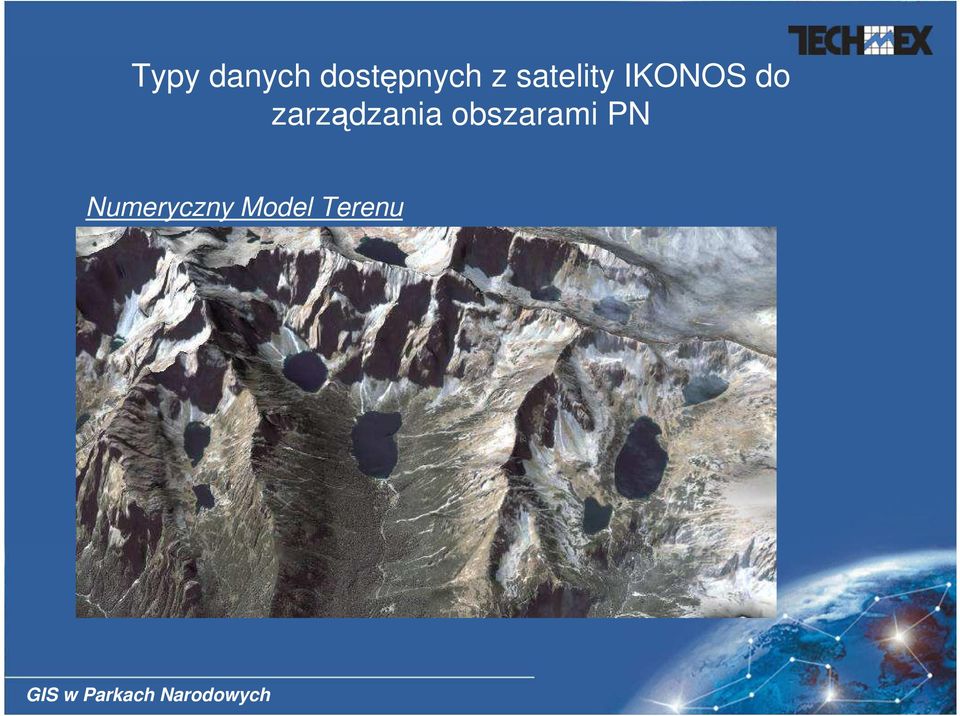 TECHMEX

Typy danych dostępnych z satelity IKONOS do zarządzania obszarami PN

Numeryczny Model Terenu

GIS w Parkach Narodowych